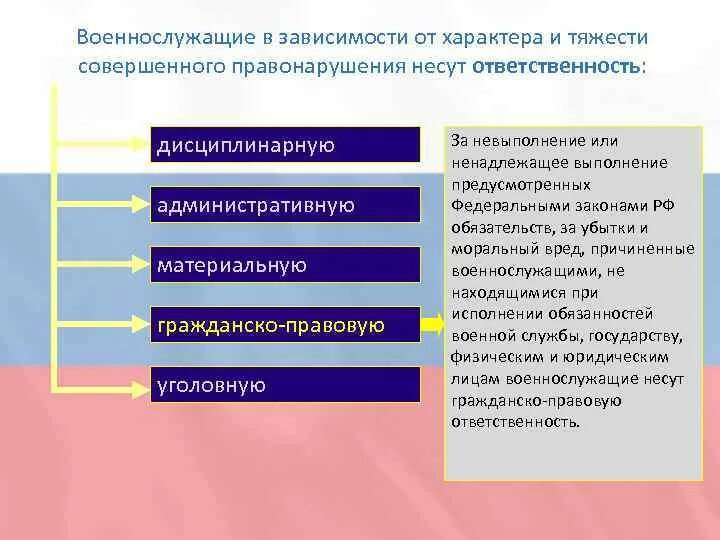 Военнослужащие в зависимости от характера и тяжести совершенного правонарушения несут ответственность:

дисциплинарную

административную

материальную

гражданско-правовую

уголовную

За невыполнение или ненадлежащее выполнение предусмотренных Федеральными законами РФ обязательств, за убытки и моральный вред, причиненные военнослужащими, не находящимися при исполнении обязанностей военной службы, государству, физическим и юридическим лицам военнослужащие несут гражданско-правовую ответственность.